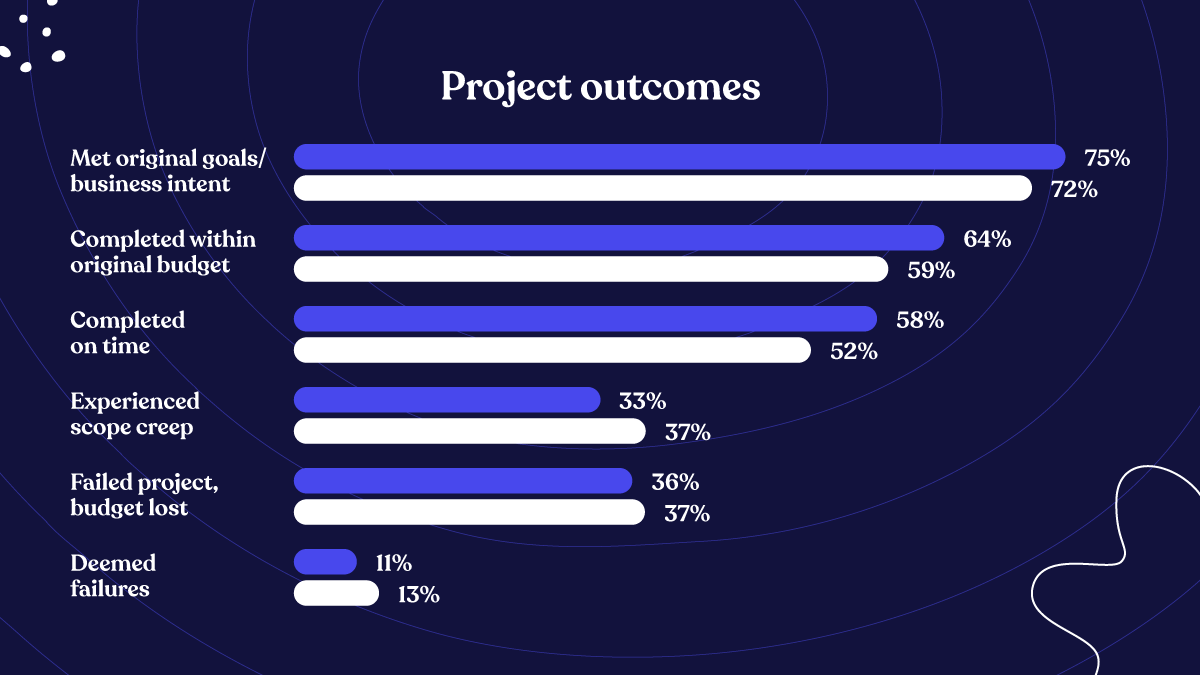 Project outcomes

Met original goals/ business intent
75%
72%

Completed within original budget
64%
59%

Completed on time
58%
52%

Experienced scope creep
33%
37%

Failed project, budget lost
36%
37%

Deemed failures
11%
13%